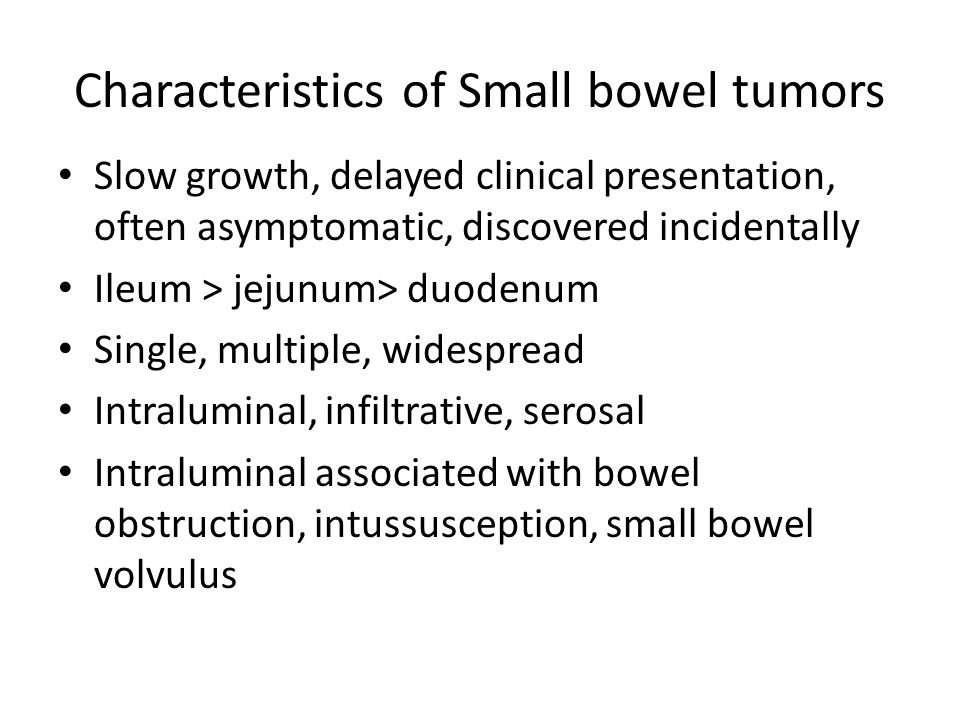 Characteristics of Small bowel tumors

• Slow growth, delayed clinical presentation, often asymptomatic, discovered incidentally
• Ileum > jejunum> duodenum
• Single, multiple, widespread
• Intraluminal, infiltrative, serosal
• Intraluminal associated with bowel obstruction, intussusception, small bowel volvulus